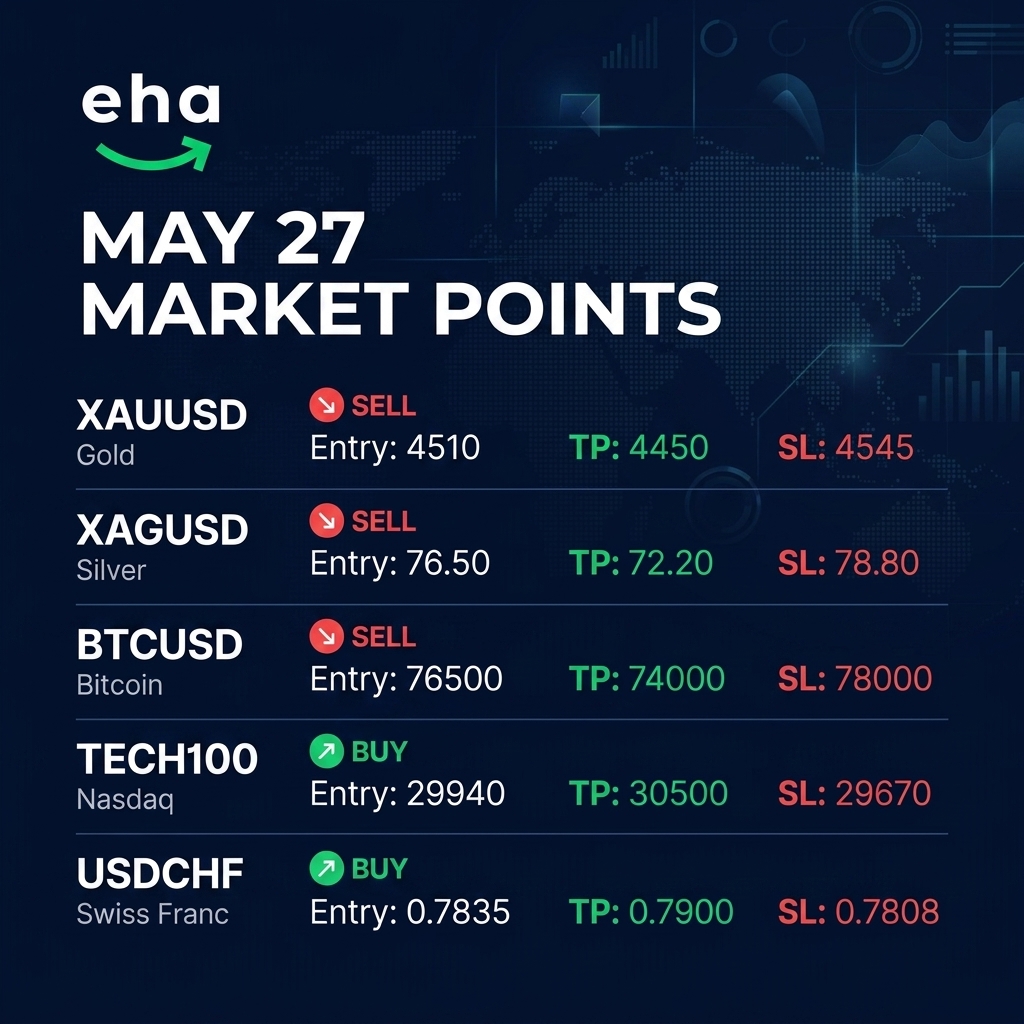 eha

MAY 27
MARKET POINTS

XAUUSD
Gold
SELL
Entry: 4510 TP: 4450 SL: 4545

XAGUSD
Silver
SELL
Entry: 76.50 TP: 72.20 SL: 78.80

BTCUSD
Bitcoin
SELL
Entry: 76500 TP: 74000 SL: 78000

TECH100
Nasdaq
BUY
Entry: 29940 TP: 30500 SL: 29670

USDCHF
Swiss Franc
BUY
Entry: 0.7835 TP: 0.7900 SL: 0.7808